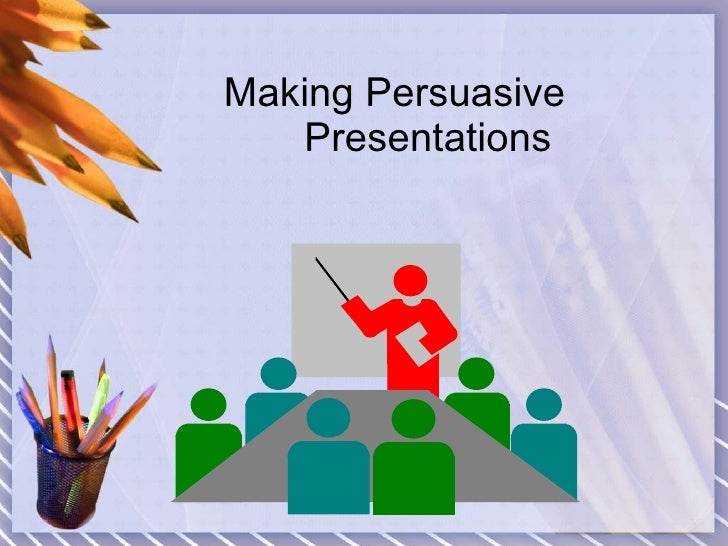 Making Persuasive Presentations